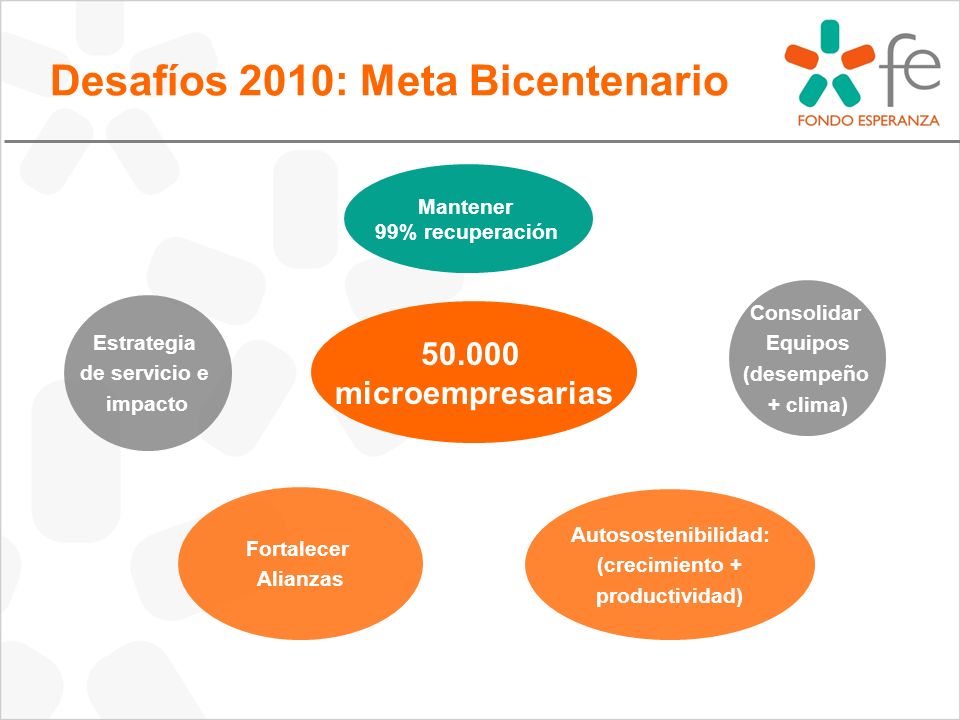 Desafíos 2010: Meta Bicentenario

fe
FONDO ESPERANZA

Mantener
99% recuperación

Estrategia
de servicio e
impacto

50.000
microempresarias

Consolidar
Equipos
(desempeño
+ clima)

Fortalecer
Alianzas

Autosostenibilidad:
(crecimiento +
productividad)